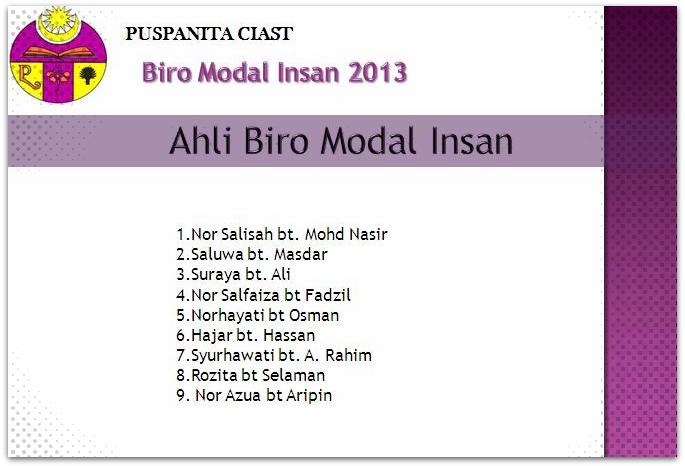 PUSPANITA CIAST

Biro Modal Insan 2013

Ahli Biro Modal Insan

1.Nor Salisah bt. Mohd Nasir
2.Saluwa bt. Masdar
3.Suraya bt. Ali
4.Nor Salfaiza bt Fadzil
5.Norhayati bt Osman
6.Hajar bt. Hassan
7.Syurhawati bt. A. Rahim
8.Rozita bt Selaman
9. Nor Azua bt Aripin